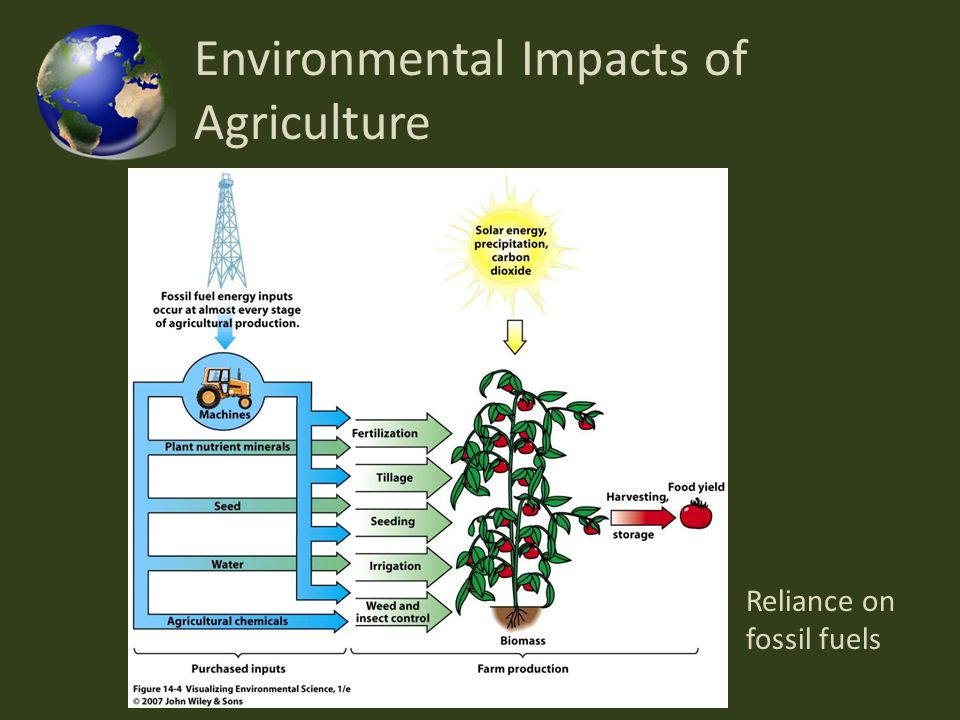 Environmental Impacts of Agriculture

Fossil fuel energy inputs occur at almost every stage of agricultural production.

Solar energy, precipitation, carbon dioxide

Machines

Plant nutrient minerals

Seed

Water

Agricultural chemicals

Fertilization

Tillage

Seeding

Irrigation

Weed and insect control

Harvesting, storage

Food yield

Biomass

Purchased inputs

Farm production

Figure 14-4 Visualizing Environmental Science, 1/e
© 2007 John Wiley & Sons

Reliance on fossil fuels